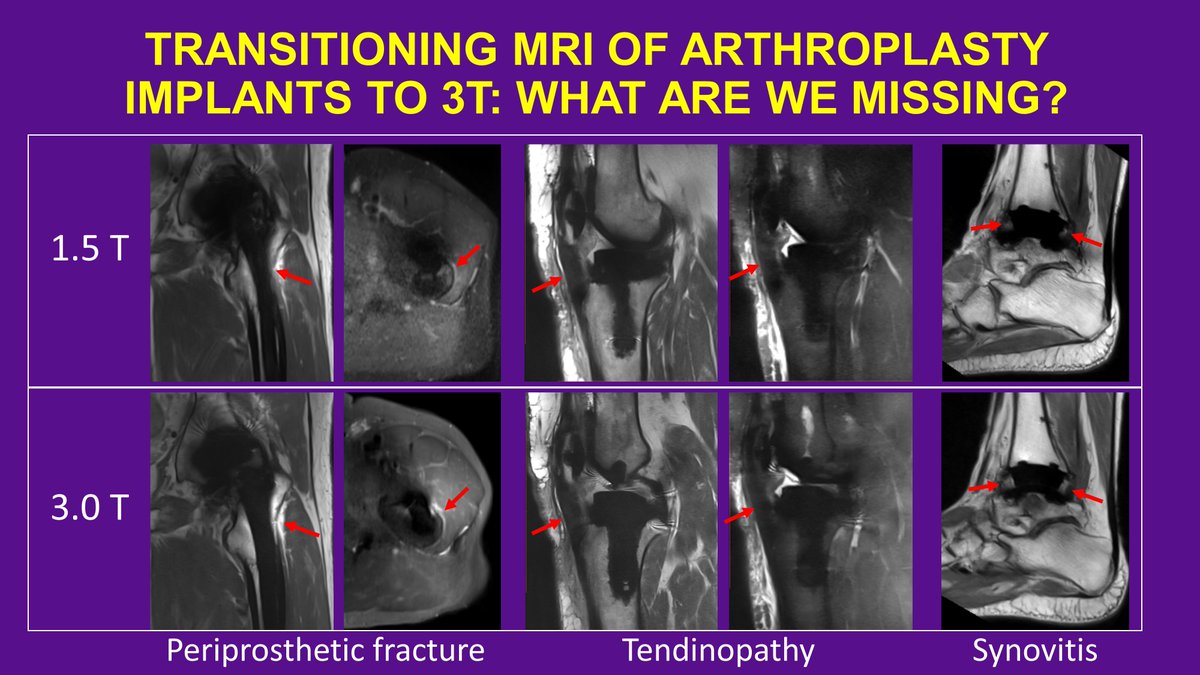 TRANSITIONING MRI OF ARTHROPLASTY IMPLANTS TO 3T: WHAT ARE WE MISSING?

1.5 T

3.0 T

Periprosthetic fracture

Tendinopathy

Synovitis